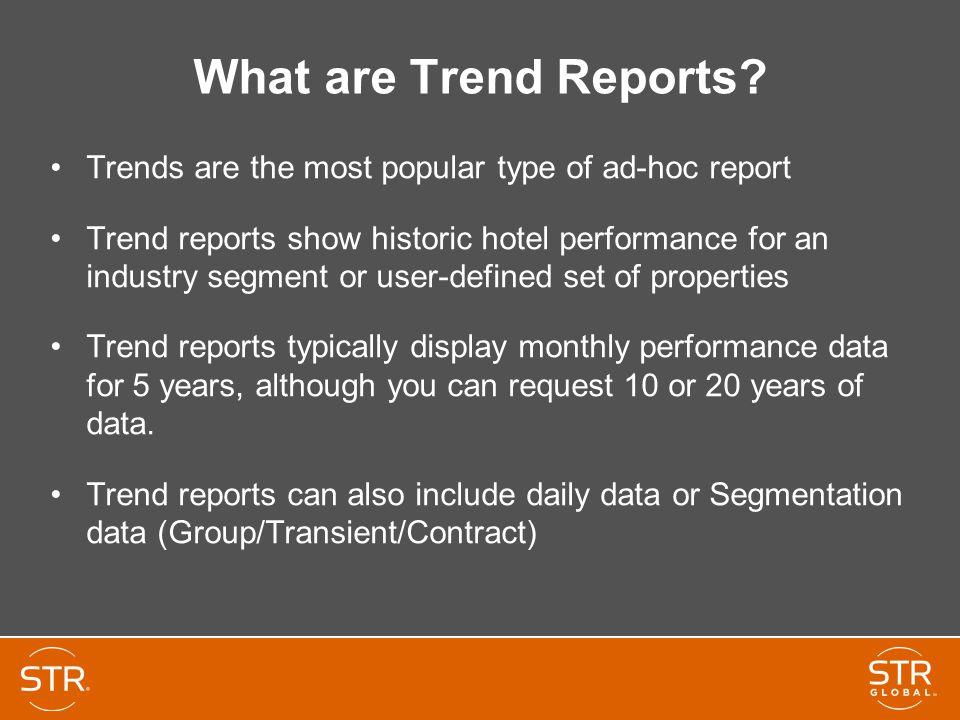 What are Trend Reports?

• Trends are the most popular type of ad-hoc report

• Trend reports show historic hotel performance for an industry segment or user-defined set of properties

• Trend reports typically display monthly performance data for 5 years, although you can request 10 or 20 years of data.

• Trend reports can also include daily data or Segmentation data (Group/Transient/Contract)

STR

STR GLOBAL